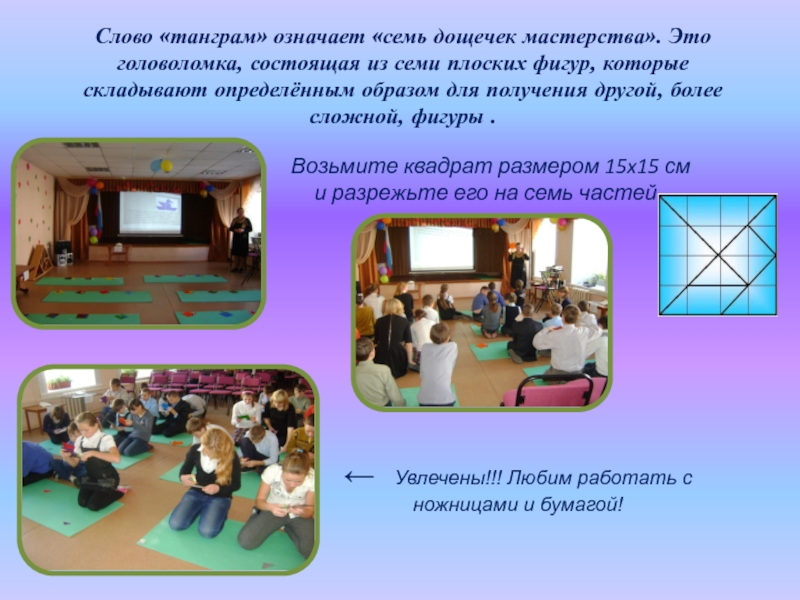 Слово «танграм» означает «семь дощечек мастерства». Это головоломка, состоящая из семи плоских фигур, которые складывают определённым образом для получения другой, более сложной, фигуры .

Возьмите квадрат размером 15х15 см и разрежьте его на семь частей

← Увлечены!!! Любим работать с ножницами и бумагой!